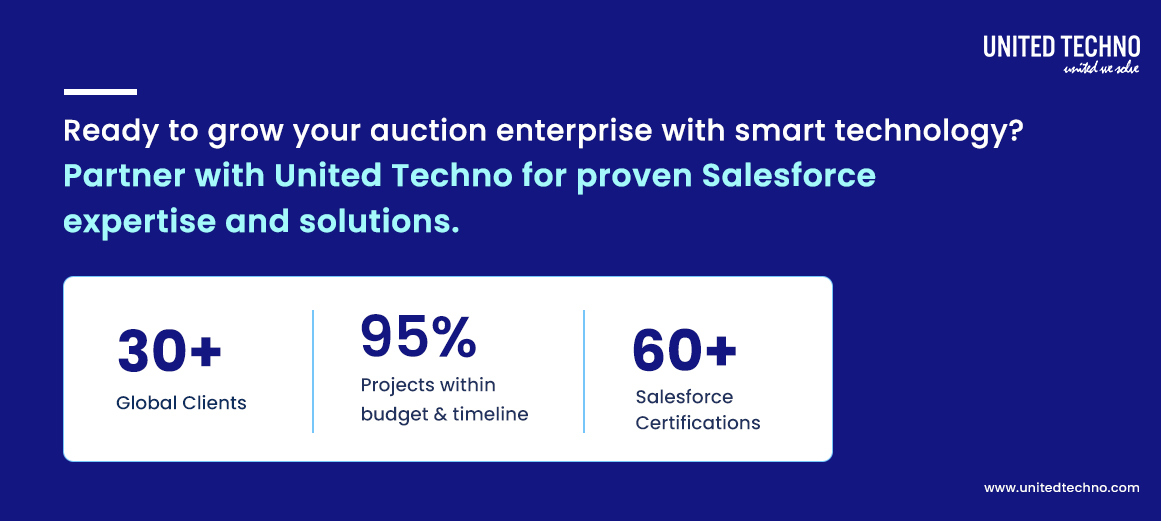 UNITED TECHNO
united we solve

Ready to grow your auction enterprise with smart technology? Partner with United Techno for proven Salesforce expertise and solutions.

30+
Global Clients

95%
Projects within budget & timeline

60+
Salesforce Certifications

www.unitedtechno.com